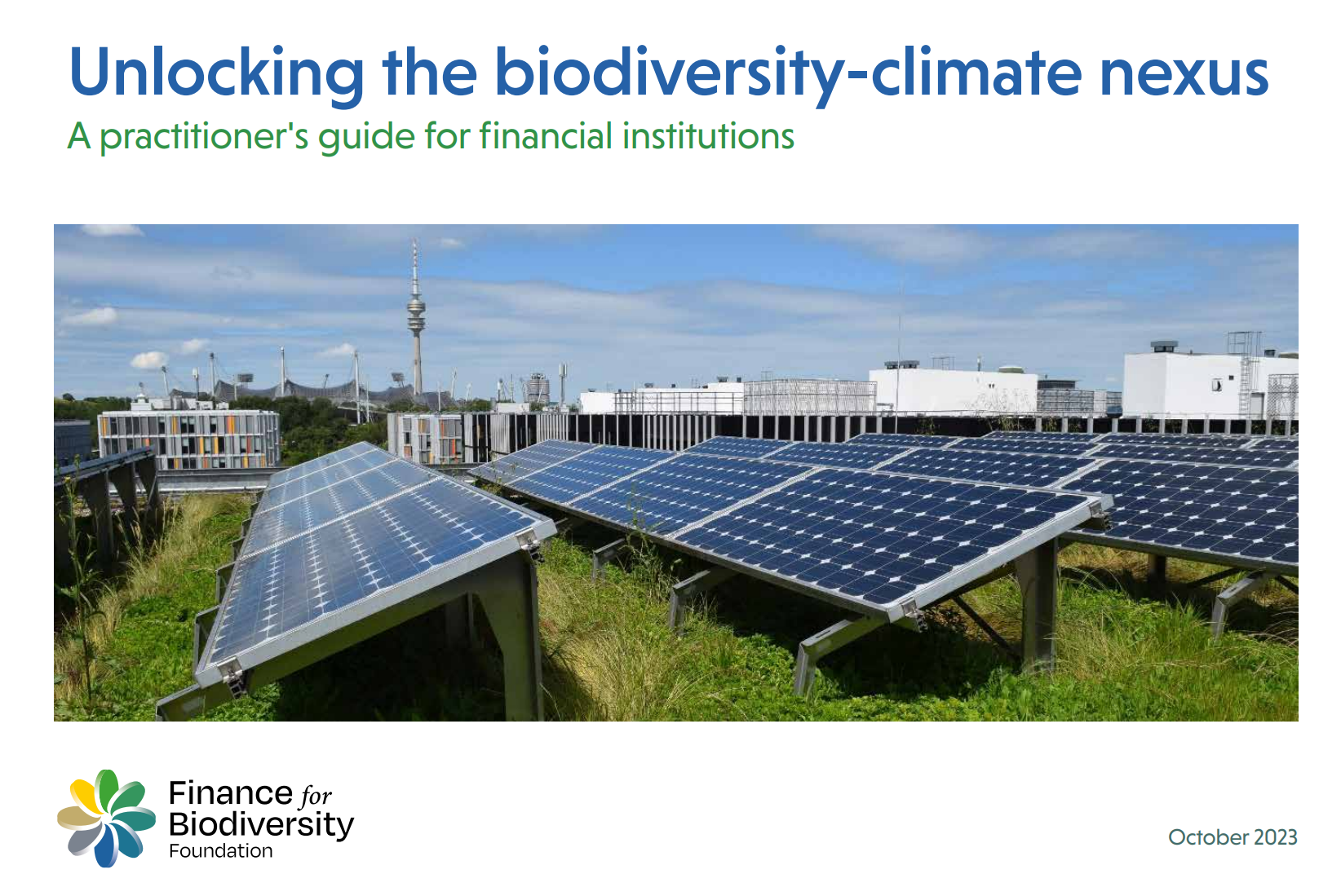 Unlocking the biodiversity-climate nexus

A practitioner's guide for financial institutions

Finance for Biodiversity Foundation

October 2023